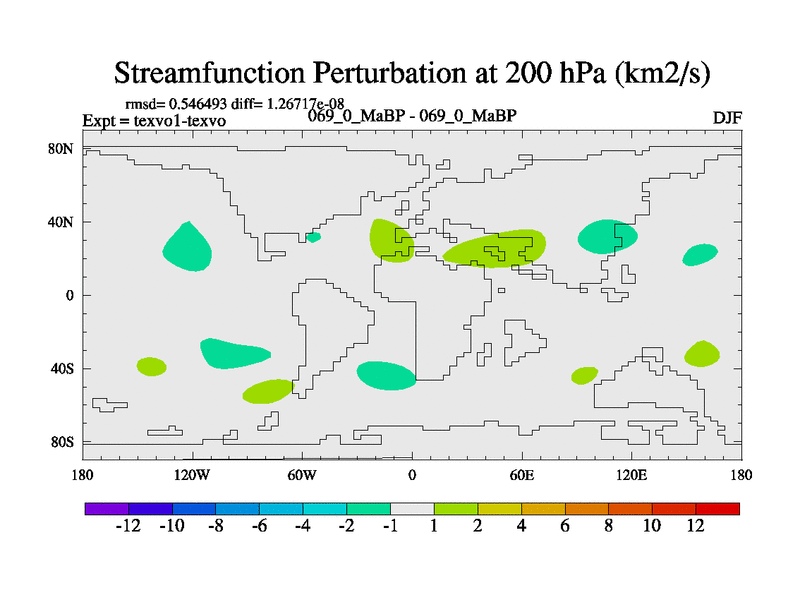 Streamfunction Perturbation at 200 hPa (km2/s)

rmsd= 0.546493 diff= 1.26717e-08
Expt = texvo1-texvo
069_0_MaBP - 069_0_MaBP
DJF

80N
40N
0
40S
80S

180
120W
60W
0
60E
120E
180

-12
-10
-8
-6
-4
-2
-1
1
2
4
6
8
10
12